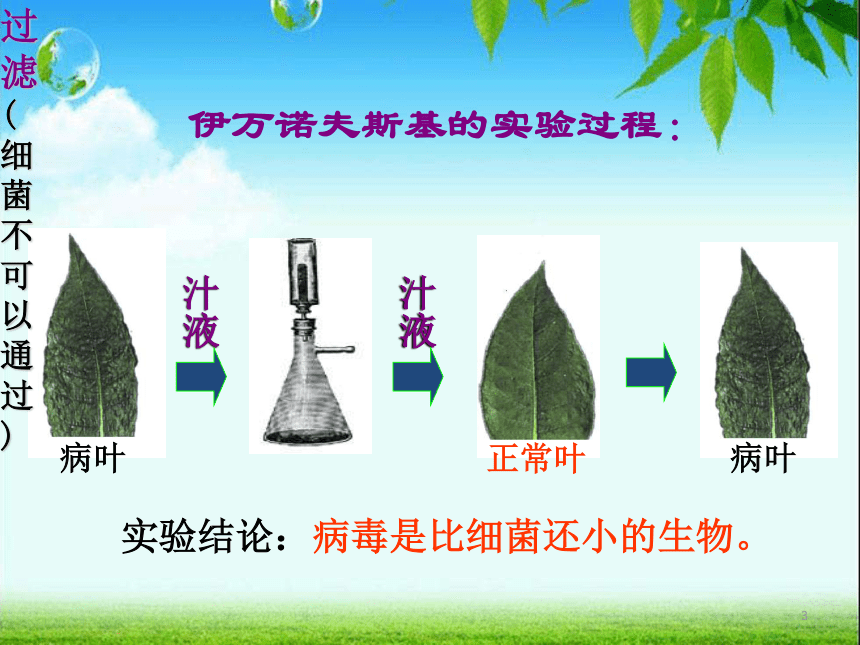 过滤（细菌不可以通过）

伊万诺夫斯基的实验过程：

汁液

汁液

病叶

正常叶

病叶

实验结论：病毒是比细菌还小的生物。

3